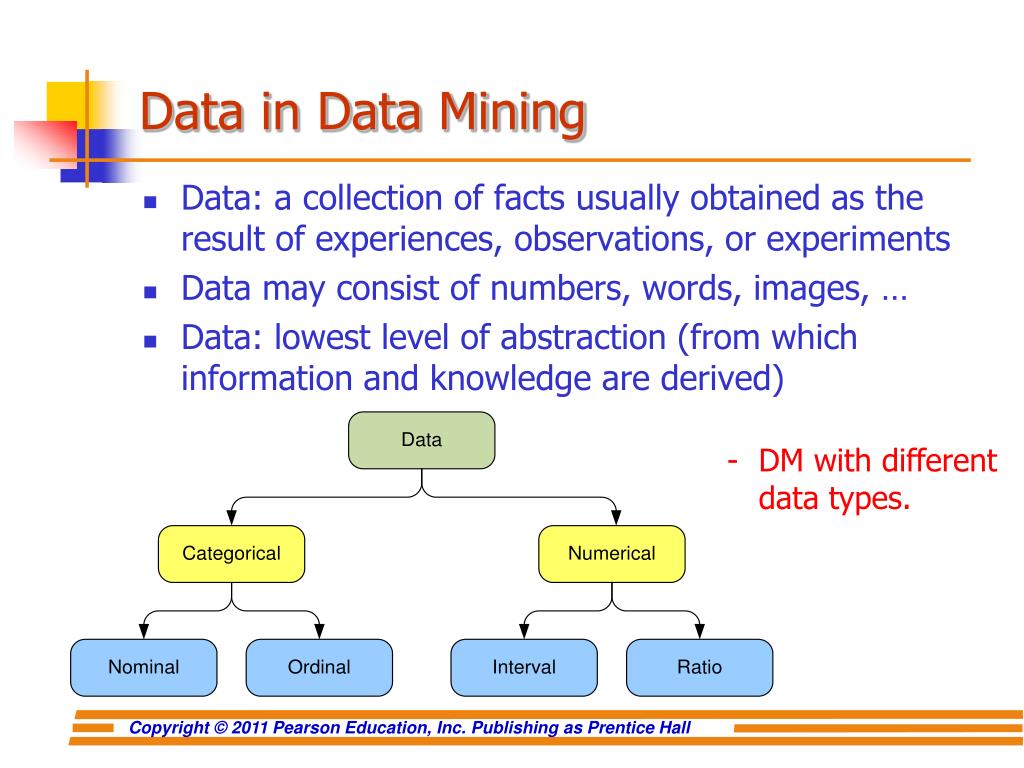 Data in Data Mining

- Data: a collection of facts usually obtained as the result of experiences, observations, or experiments
- Data may consist of numbers, words, images, …
- Data: lowest level of abstraction (from which information and knowledge are derived)

Data

Categorical

Numerical

Nominal

Ordinal

Interval

Ratio

- DM with different data types.

Copyright © 2011 Pearson Education, Inc. Publishing as Prentice Hall